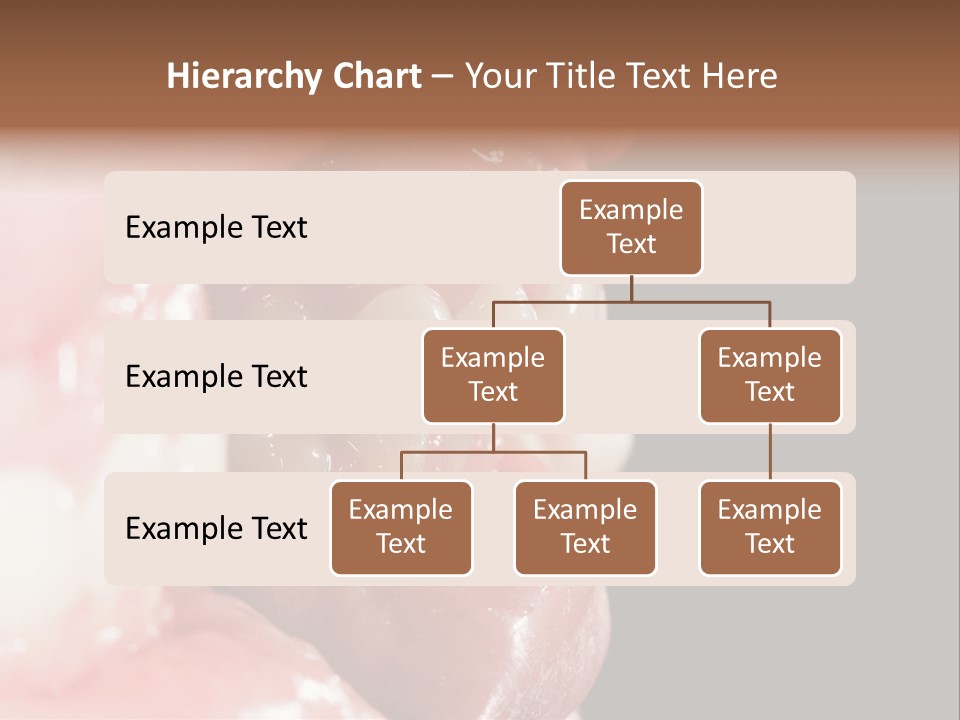 Hierarchy Chart – Your Title Text Here

Example Text

Example Text

Example Text

Example Text

Example Text

Example Text

Example Text

Example Text

Example Text